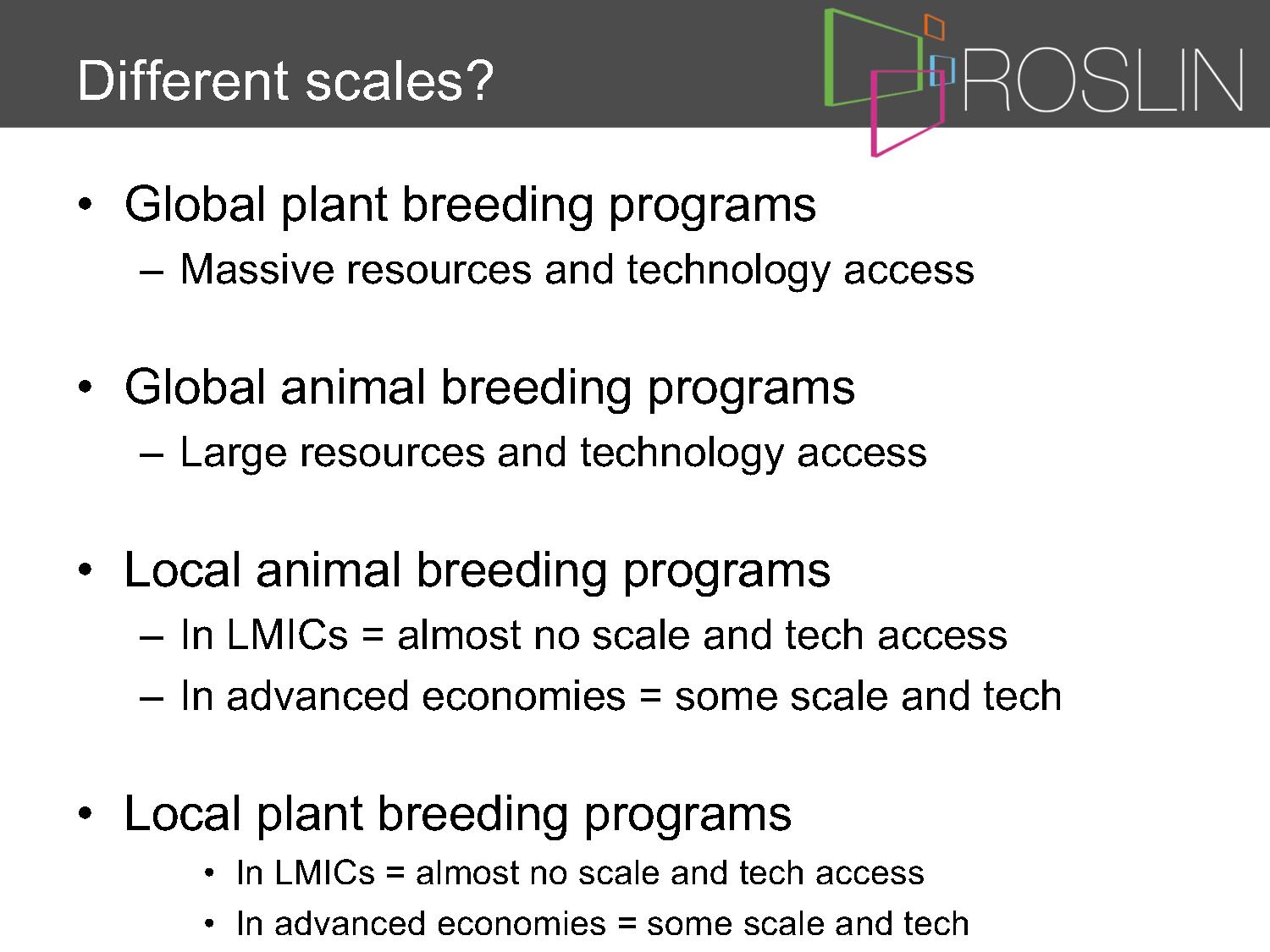 Different scales?

ROSLIN

• Global plant breeding programs
– Massive resources and technology access

• Global animal breeding programs
– Large resources and technology access

• Local animal breeding programs
– In LMICs = almost no scale and tech access
– In advanced economies = some scale and tech

• Local plant breeding programs
• In LMICs = almost no scale and tech access
• In advanced economies = some scale and tech